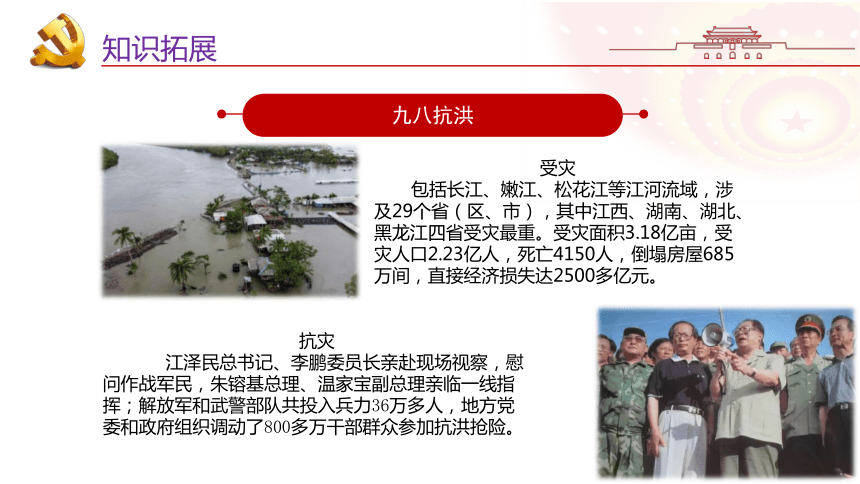 知识拓展

九八抗洪

受灾

包括长江、嫩江、松花江等江河流域，涉及29个省（区、市），其中江西、湖南、湖北、黑龙江四省受灾最重。受灾面积3.18亿亩，受灾人口2.23亿人，死亡4150人，倒塌房屋685万间，直接经济损失达2500多亿元。

抗灾

江泽民总书记、李鹏委员长亲赴现场视察，慰问作战军民，朱镕基总理、温家宝副总理亲临一线指挥；解放军和武警部队共投入兵力36万多人，地方党委和政府组织调动了800多万干部群众参加抗洪抢险。